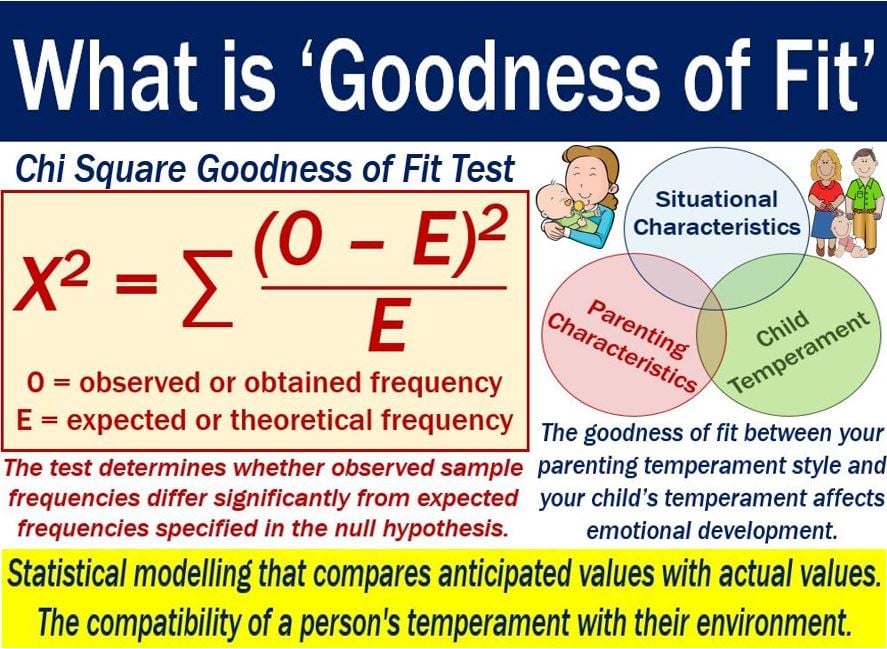 What is 'Goodness of Fit'

Chi Square Goodness of Fit Test

$X^2 = \sum \frac{(O - E)^2}{E}$

O = observed or obtained frequency
E = expected or theoretical frequency

The test determines whether observed sample frequencies differ significantly from expected frequencies specified in the null hypothesis.

Situational Characteristics

Parenting Characteristics

Child Temperament

The goodness of fit between your parenting temperament style and your child's temperament affects emotional development.

Statistical modelling that compares anticipated values with actual values.
The compatibility of a person's temperament with their environment.